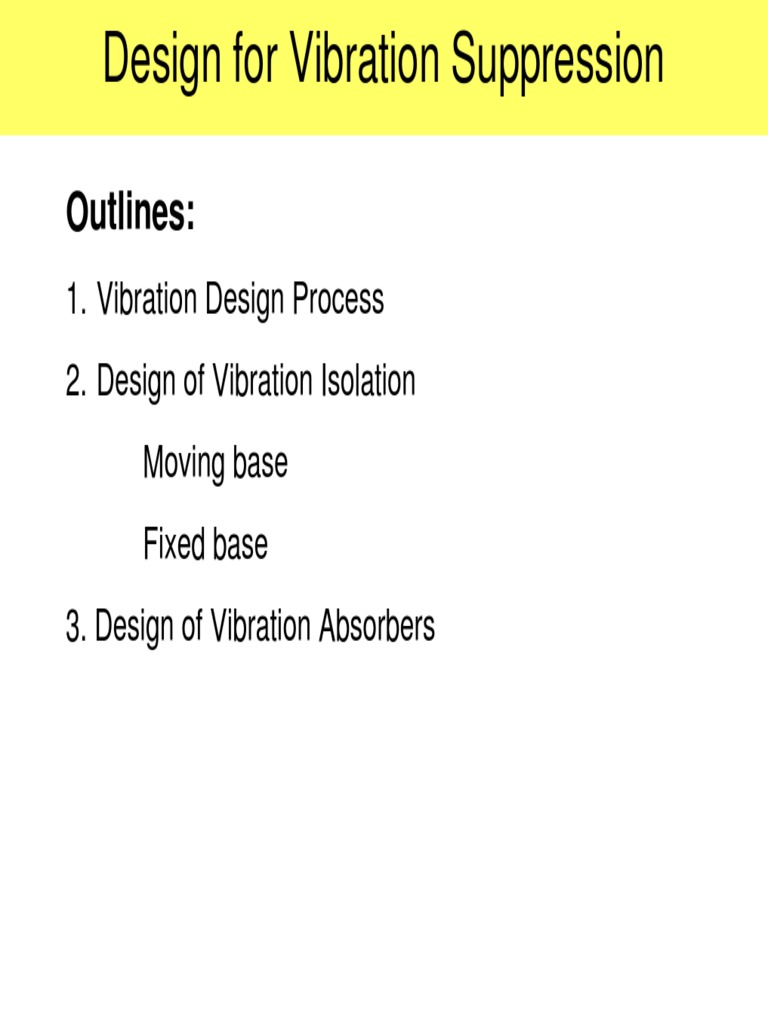 Design for Vibration Suppression

Outlines:

1. Vibration Design Process

2. Design of Vibration Isolation

Moving base

Fixed base

3. Design of Vibration Absorbers